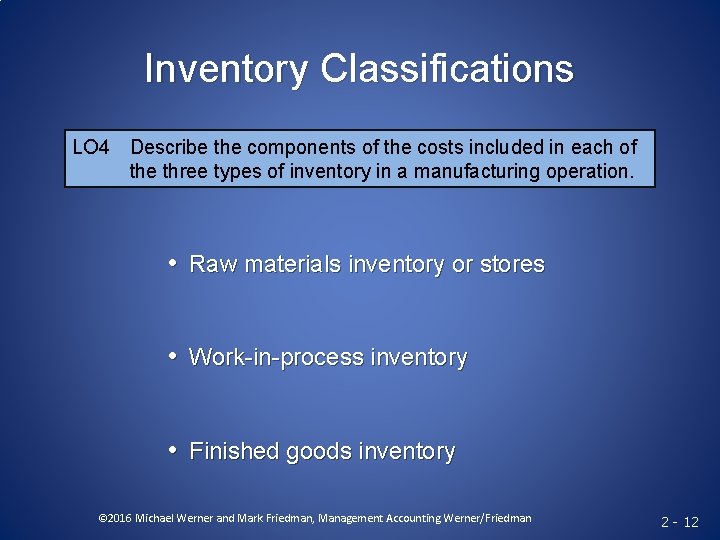 Inventory Classifications

LO4 Describe the components of the costs included in each of the three types of inventory in a manufacturing operation.

• Raw materials inventory or stores

• Work-in-process inventory

• Finished goods inventory

©2016 Michael Werner and Mark Friedman, Management Accounting Werner/Friedman

2 - 12